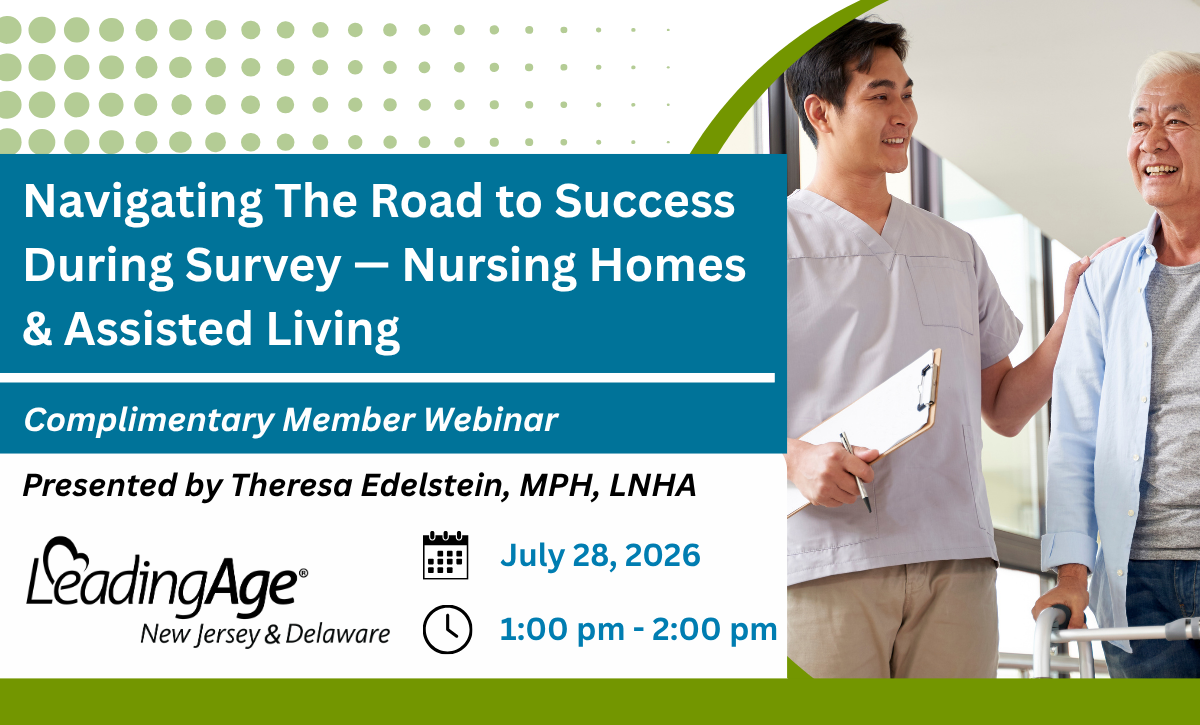 Navigating The Road to Success During Survey — Nursing Homes & Assisted Living

Complimentary Member Webinar

Presented by Theresa Edelstein, MPH, LNHA

LeadingAge®
New Jersey & Delaware

July 28, 2026

1:00 pm - 2:00 pm